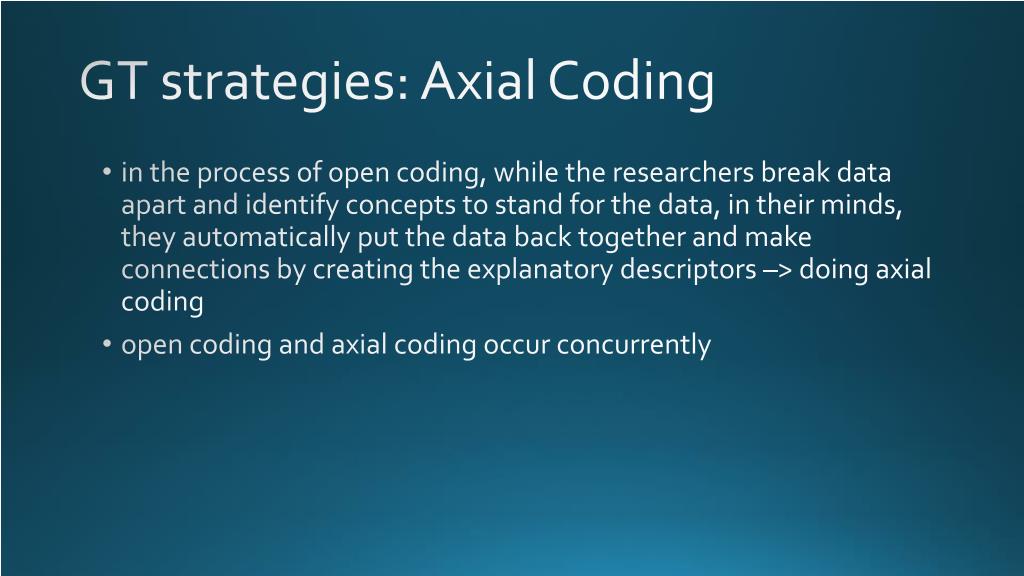 GT strategies: Axial Coding

• in the process of open coding, while the researchers break data apart and identify concepts to stand for the data, in their minds, they automatically put the data back together and make connections by creating the explanatory descriptors –> doing axial coding

• open coding and axial coding occur concurrently